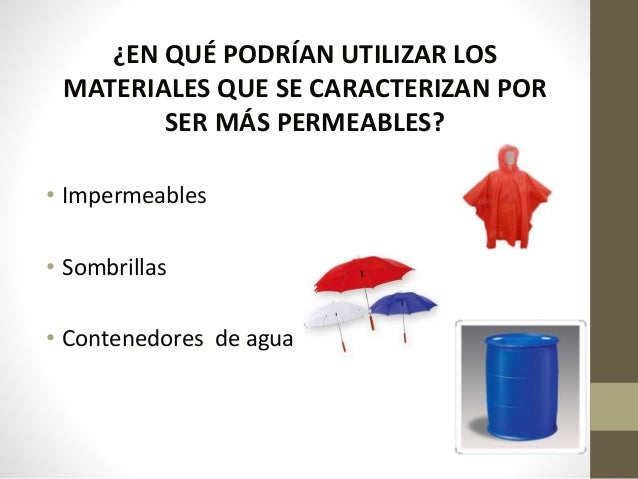 ¿EN QUÉ PODRÍAN UTILIZAR LOS MATERIALES QUE SE CARACTERIZAN POR SER MÁS PERMEABLES?

• Impermeables

• Sombrillas

• Contenedores de agua